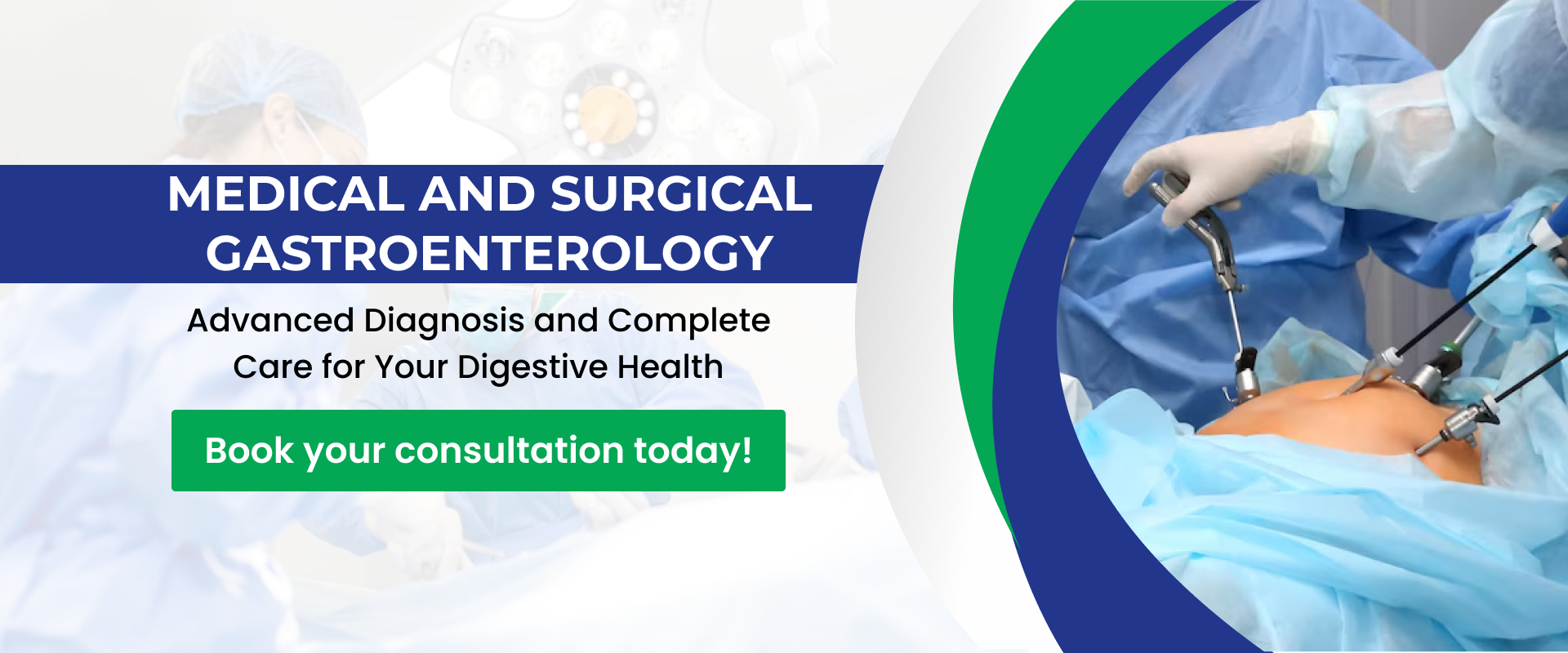 MEDICAL AND SURGICAL GASTROENTEROLOGY

Advanced Diagnosis and Complete Care for Your Digestive Health

Book your consultation today!